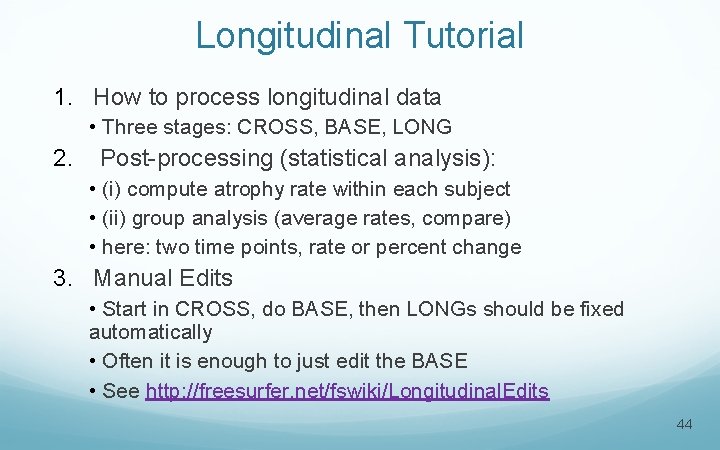 Longitudinal Tutorial

1. How to process longitudinal data
• Three stages: CROSS, BASE, LONG

2. Post-processing (statistical analysis):
• (i) compute atrophy rate within each subject
• (ii) group analysis (average rates, compare)
• here: two time points, rate or percent change

3. Manual Edits
• Start in CROSS, do BASE, then LONGs should be fixed automatically
• Often it is enough to just edit the BASE
• See http://freesurfer.net/fswiki/LongitudinalEdits

44